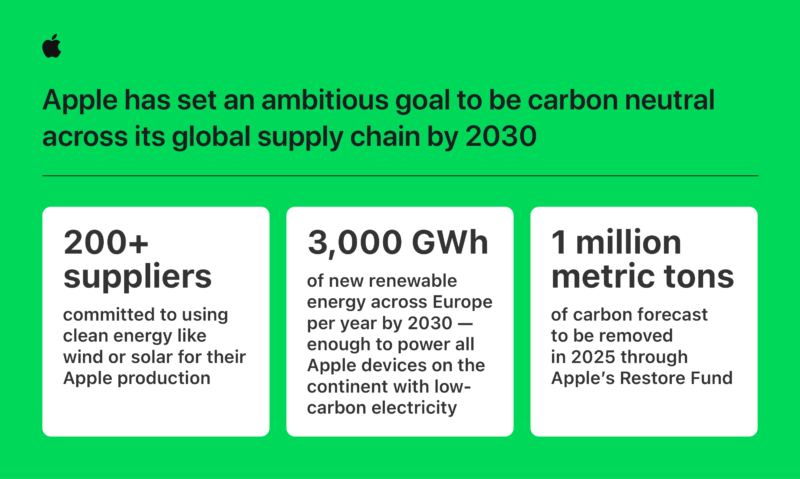 Apple has set an ambitious goal to be carbon neutral across its global supply chain by 2030

200+ suppliers

committed to using clean energy like wind or solar for their Apple production

3,000 GWh

of new renewable energy across Europe per year by 2030 — enough to power all Apple devices on the continent with low-carbon electricity

1 million metric tons

of carbon forecast to be removed in 2025 through Apple's Restore Fund